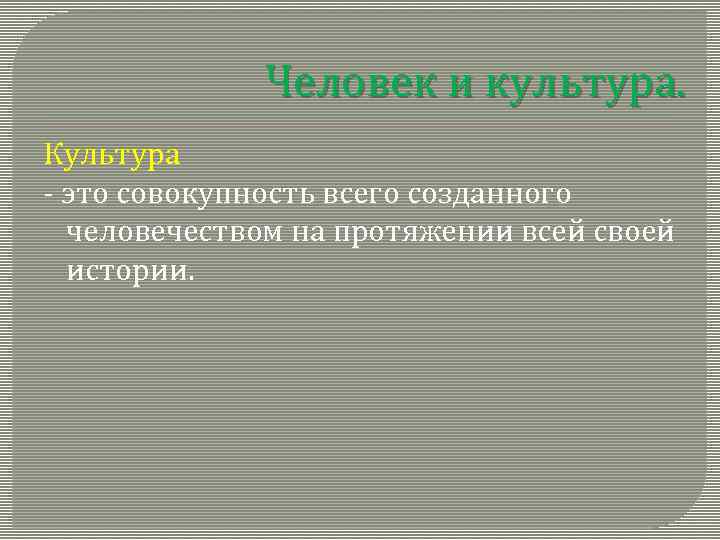 Человек и культура.

Культура
- это совокупность всего созданного человечеством на протяжении всей своей истории.